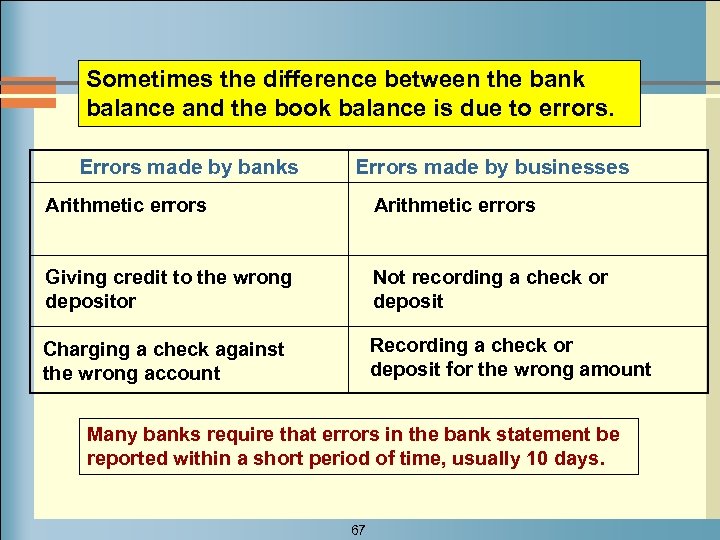 Sometimes the difference between the bank balance and the book balance is due to errors.

| Errors made by banks | Errors made by businesses |
|---|---|
| Arithmetic errors | Arithmetic errors |
| Giving credit to the wrong depositor | Not recording a check or deposit |
| Charging a check against the wrong account | Recording a check or deposit for the wrong amount |

Many banks require that errors in the bank statement be reported within a short period of time, usually 10 days.

67